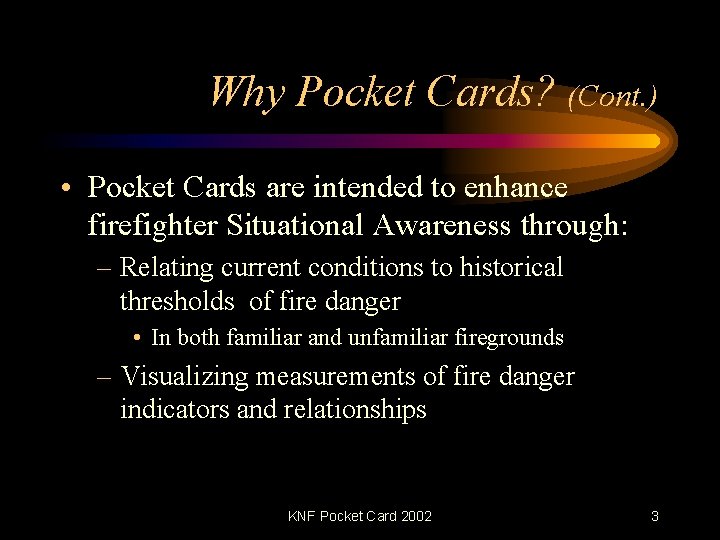 Why Pocket Cards? (Cont.)

• Pocket Cards are intended to enhance firefighter Situational Awareness through:

– Relating current conditions to historical thresholds of fire danger

• In both familiar and unfamiliar firegrounds

– Visualizing measurements of fire danger indicators and relationships

KNF Pocket Card 2002

3